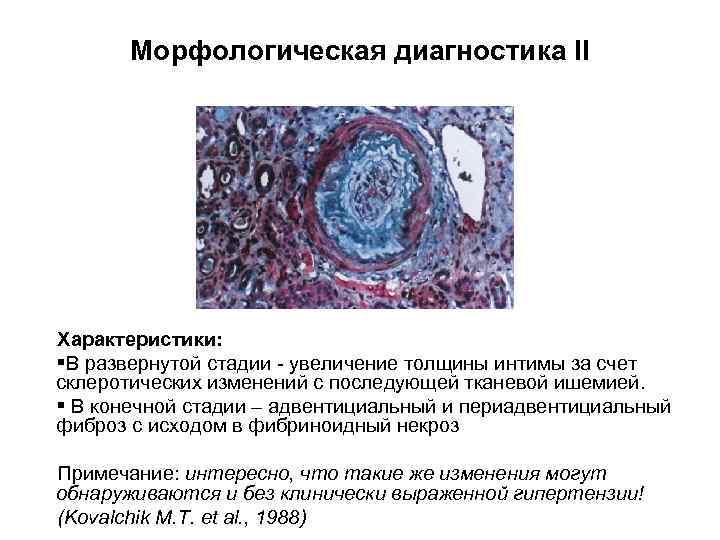 Морфологическая диагностика II

Характеристики:

▪В развернутой стадии - увеличение толщины интимы за счет склеротических изменений с последующей тканевой ишемией.

▪ В конечной стадии – адвентициальный и периадвентициальный фиброз с исходом в фибриноидный некроз

Примечание: интересно, что такие же изменения могут обнаруживаются и без клинически выраженной гипертензии! (Kovalchik M.T. et al., 1988)